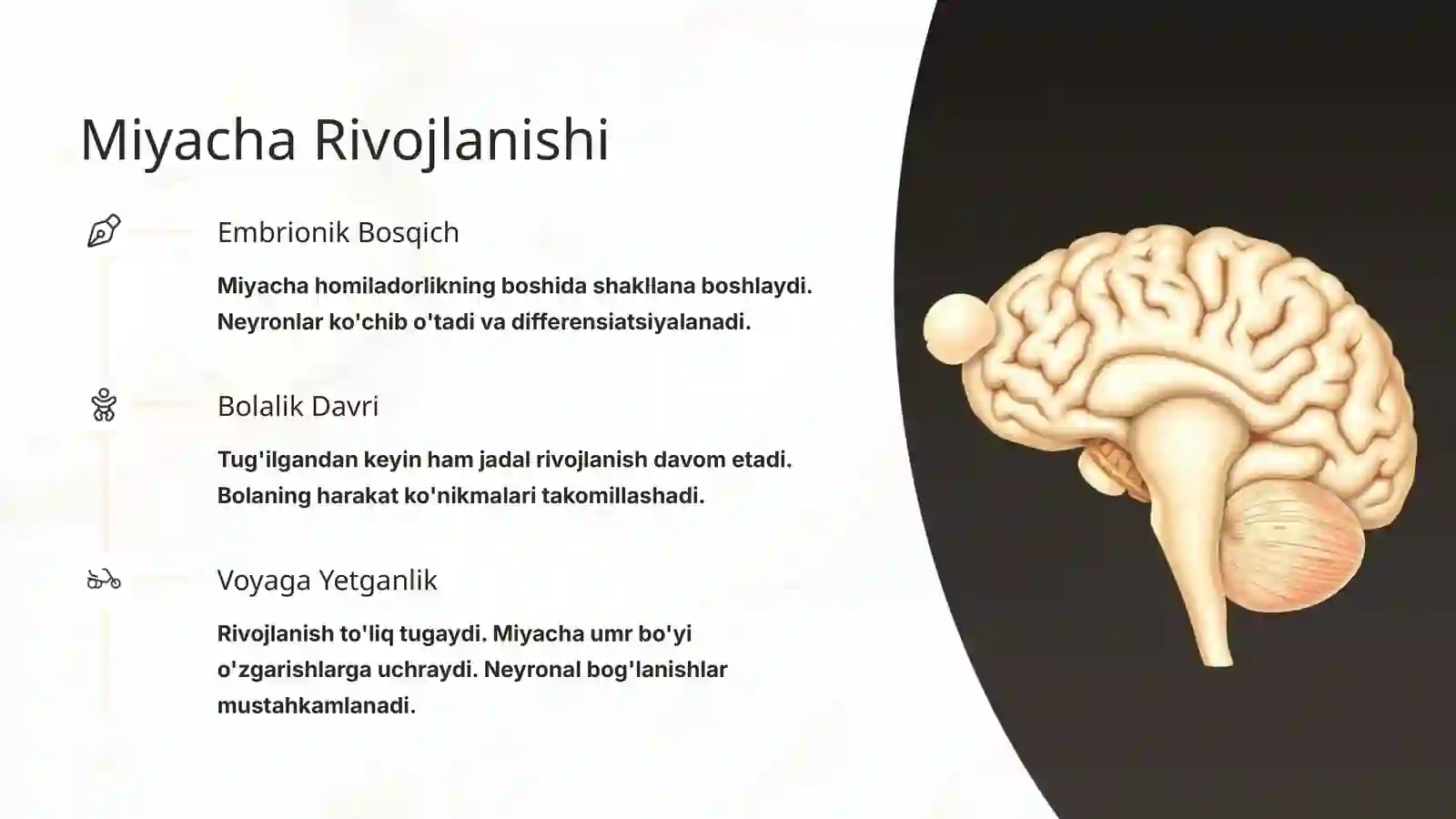 Miyacha Rivojlanishi

Embrionik Bosqich

Miyacha homiladorlikning boshida shakllana boshlaydi. Neyronlar ko'chib o'tadi va differensiatsiyalanadi.

Bolalik Davri

Tug'ilgandan keyin ham jadal rivojlanish davom etadi. Bolaning harakat ko'nikmalari takomillashadi.

Voyaga Yetganlik

Rivojlanish to'liq tugaydi. Miyacha umr bo'yi o'zgarishlarga uchraydi. Neyronal bog'lanishlar mustahkamlanadi.